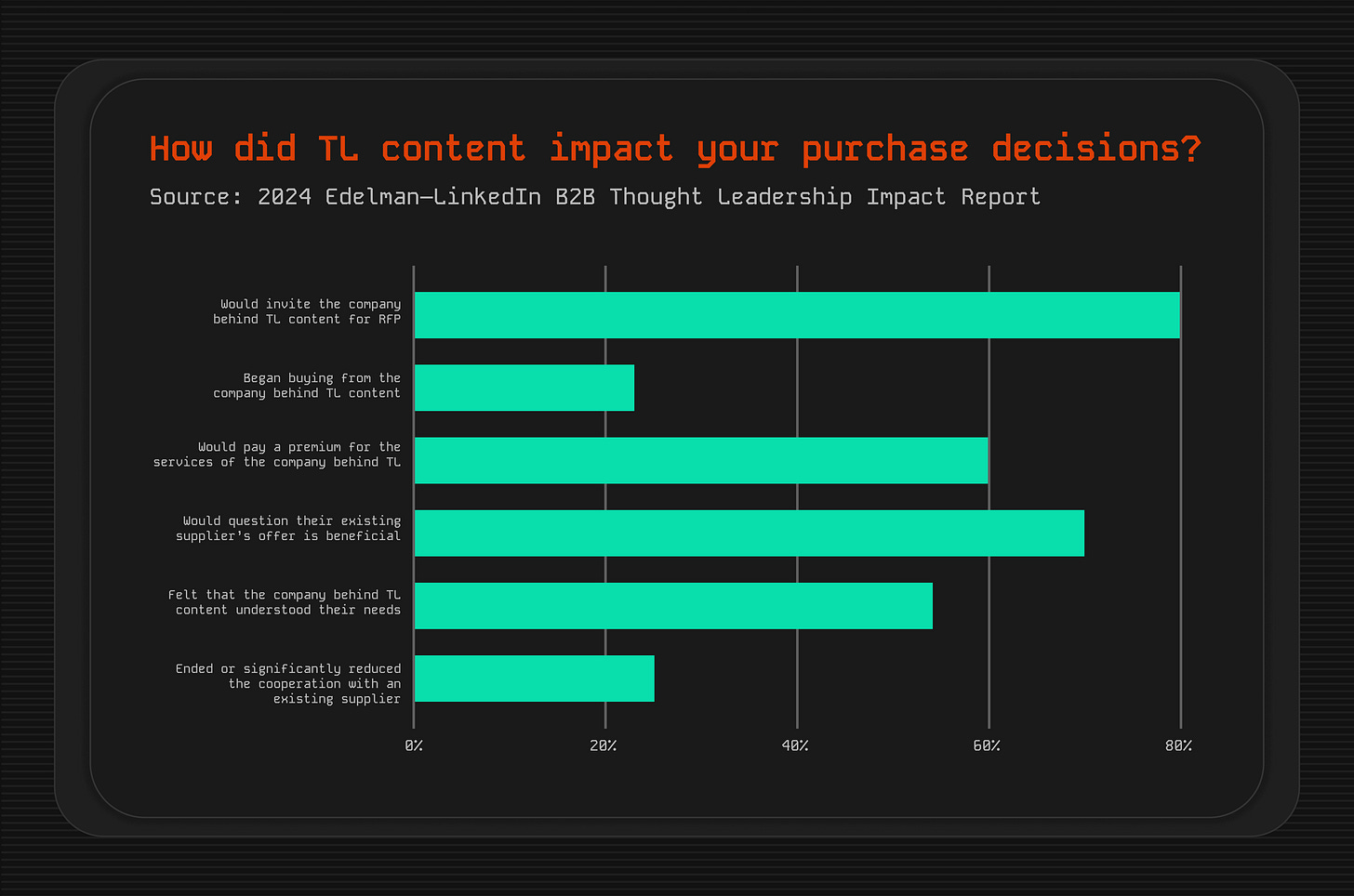 How did TL content impact your purchase decisions?

Source: 2024 Edelman–LinkedIn B2B Thought Leadership Impact Report

Would invite the company behind TL content for RFP

Began buying from the company behind TL content

Would pay a premium for the services of the company behind TL

Would question their existing supplier's offer is beneficial

Felt that the company behind TL content understood their needs

Ended or significantly reduced the cooperation with an existing supplier

0%
20%
40%
60%
80%